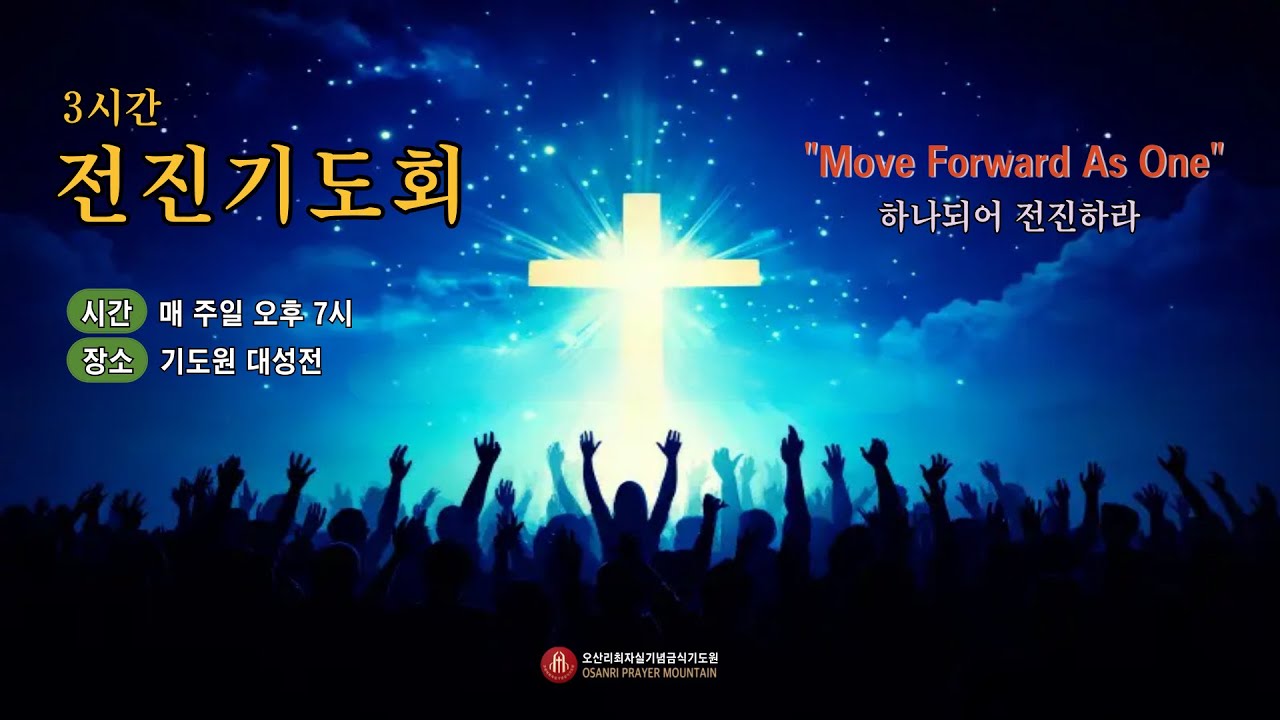 3시간
전진기도회

"Move Forward As One"
하나되어 전진하라

시간 매 주일 오후 7시
장소 기도원 대성전

오산리최자실기념금식기도원
OSANRI PRAYER MOUNTAIN